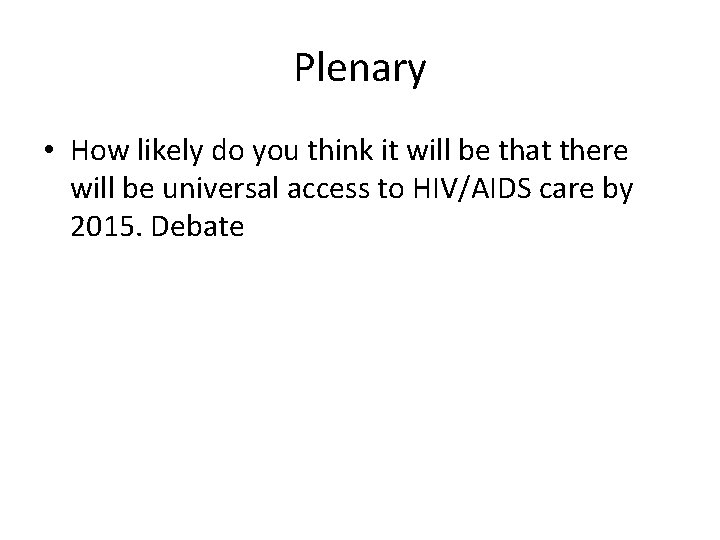 Plenary

• How likely do you think it will be that there will be universal access to HIV/AIDS care by 2015. Debate